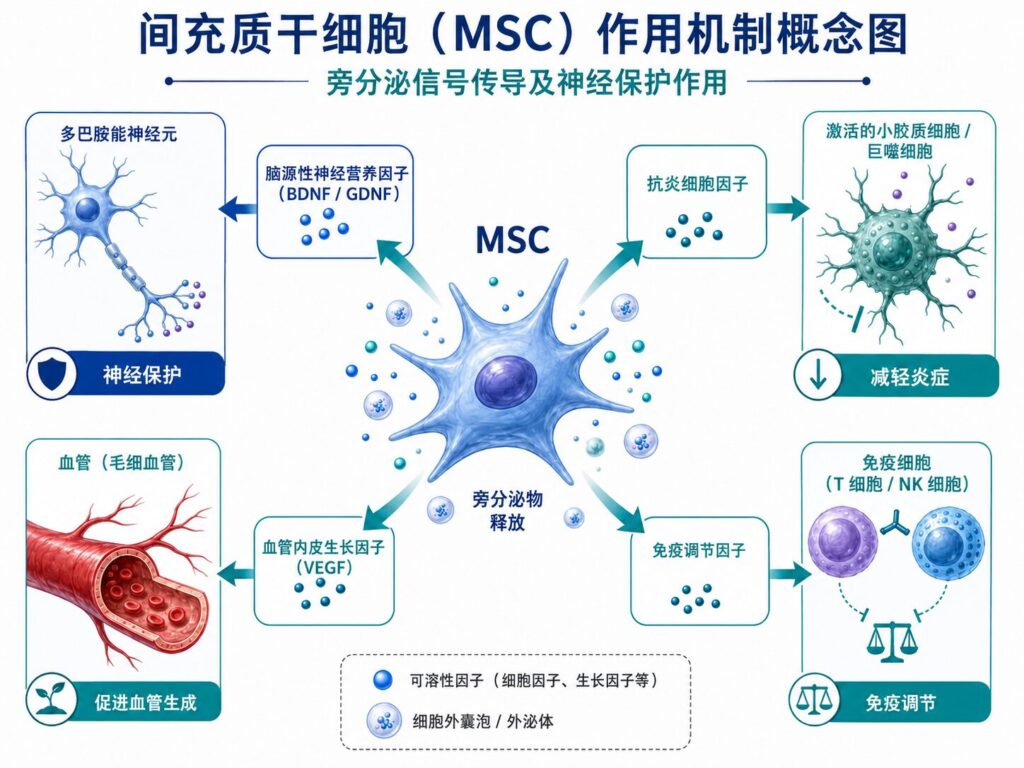 间充质干细胞（MSC）作用机制概念图

旁分泌信号传导及神经保护作用

多巴胺能神经元

神经保护

脑源性神经营养因子（BDNF / GDNF）

MSC

抗炎细胞因子

激活的小胶质细胞 / 巨噬细胞

减轻炎症

血管（毛细血管）

促进血管生成

血管内皮生长因子（VEGF）

旁分泌物释放

免疫调节因子

免疫细胞（T 细胞 / NK 细胞）

免疫调节

可溶性因子（细胞因子、生长因子等）

细胞外囊泡 / 外泌体